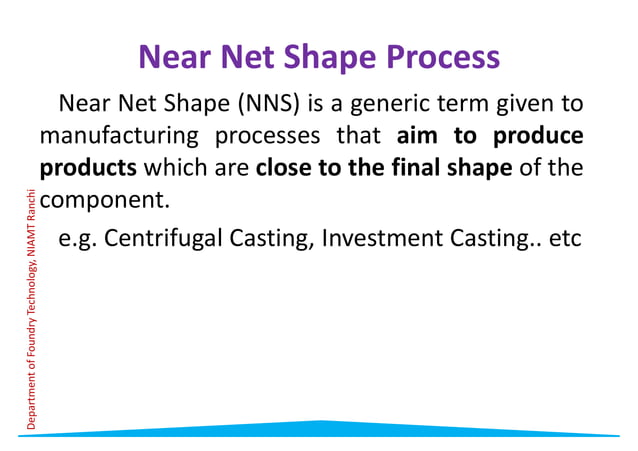 Near Net Shape Process

Near Net Shape (NNS) is a generic term given to manufacturing processes that aim to produce products which are close to the final shape of the component.

e.g. Centrifugal Casting, Investment Casting.. etc

Department of Foundry Technology, NIAMT Ranchi